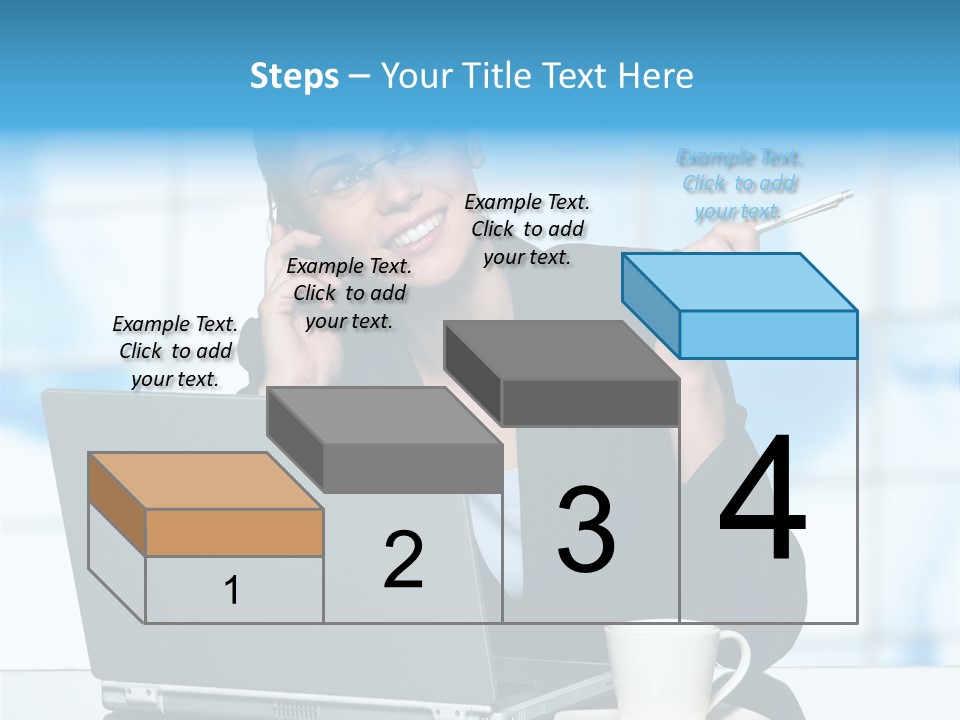 Steps – Your Title Text Here

Example Text. Click to add your text.

Example Text. Click to add your text.

Example Text. Click to add your text.

Example Text. Click to add your text.

1

2

3

4